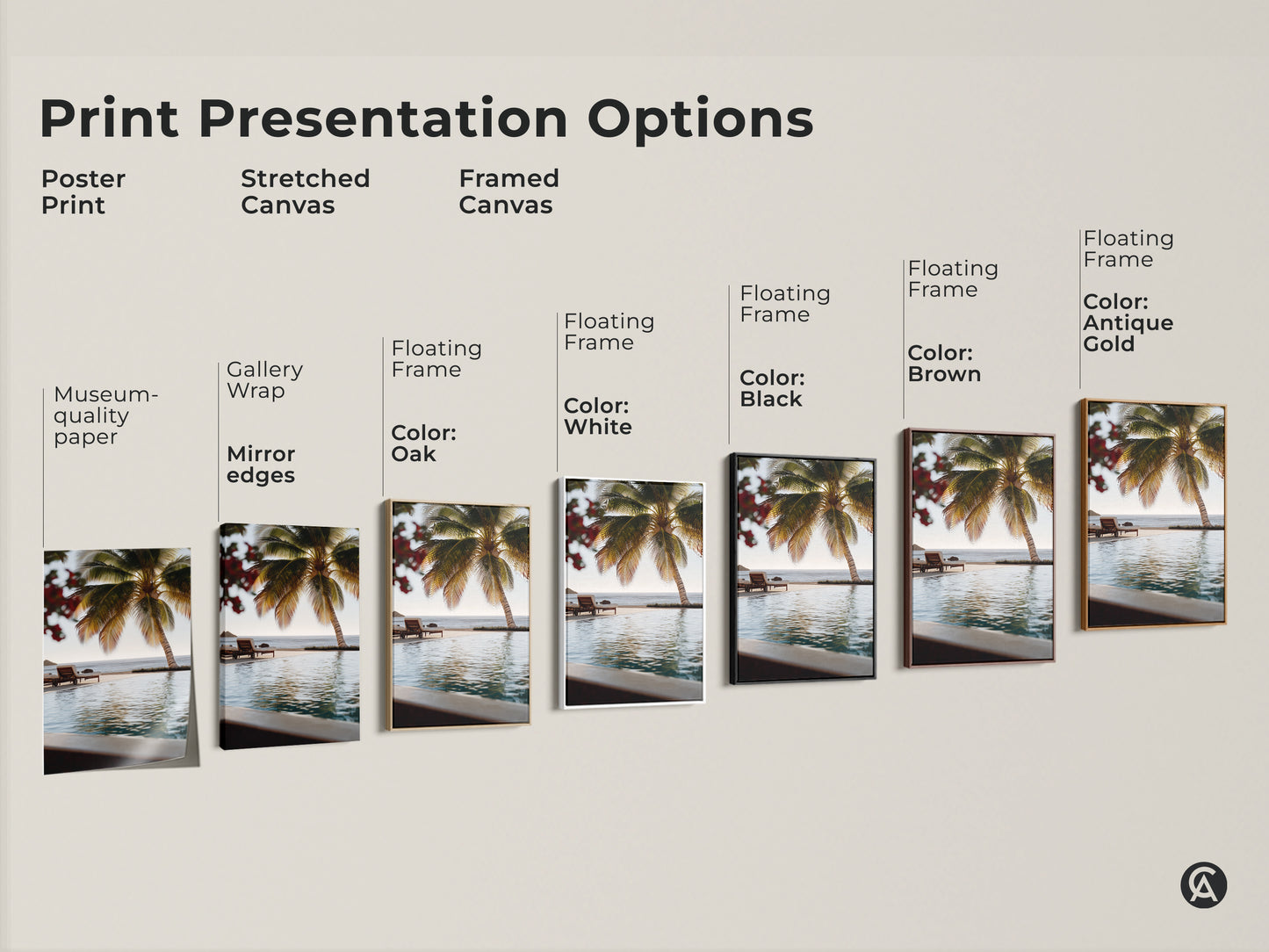 Print Presentation Options

Poster Print

Stretched Canvas

Framed Canvas

Museum-quality paper

Gallery Wrap

Mirror edges

Floating Frame

Color: Oak

Floating Frame

Color: White

Floating Frame

Color: Black

Floating Frame

Color: Brown

Floating Frame

Color: Antique Gold

CA